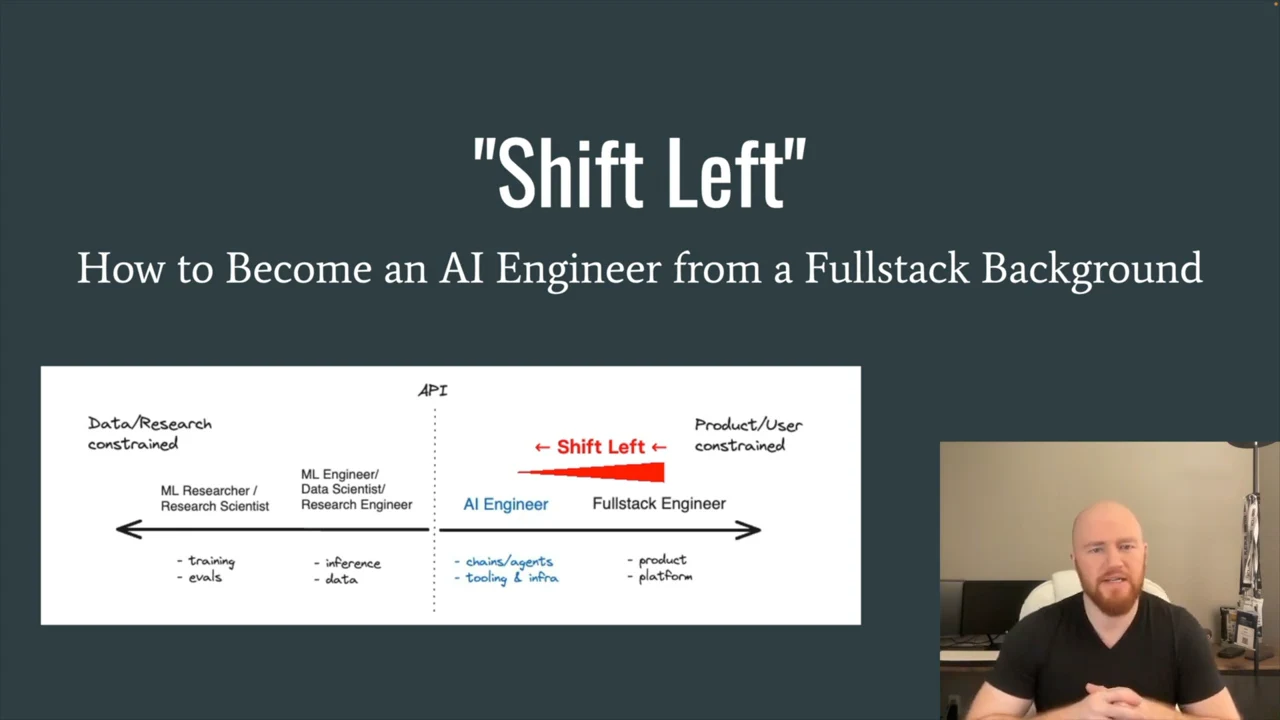 "Shift Left"

How to Become an AI Engineer from a Fullstack Background

API

Data/Research constrained

Product/User constrained

← Shift Left ←

ML Researcher / Research Scientist

ML Engineer/ Data Scientist/ Research Engineer

AI Engineer

Fullstack Engineer

- training
- evals

- inference
- data

- chains/agents
- tooling & infra

- product
- platform